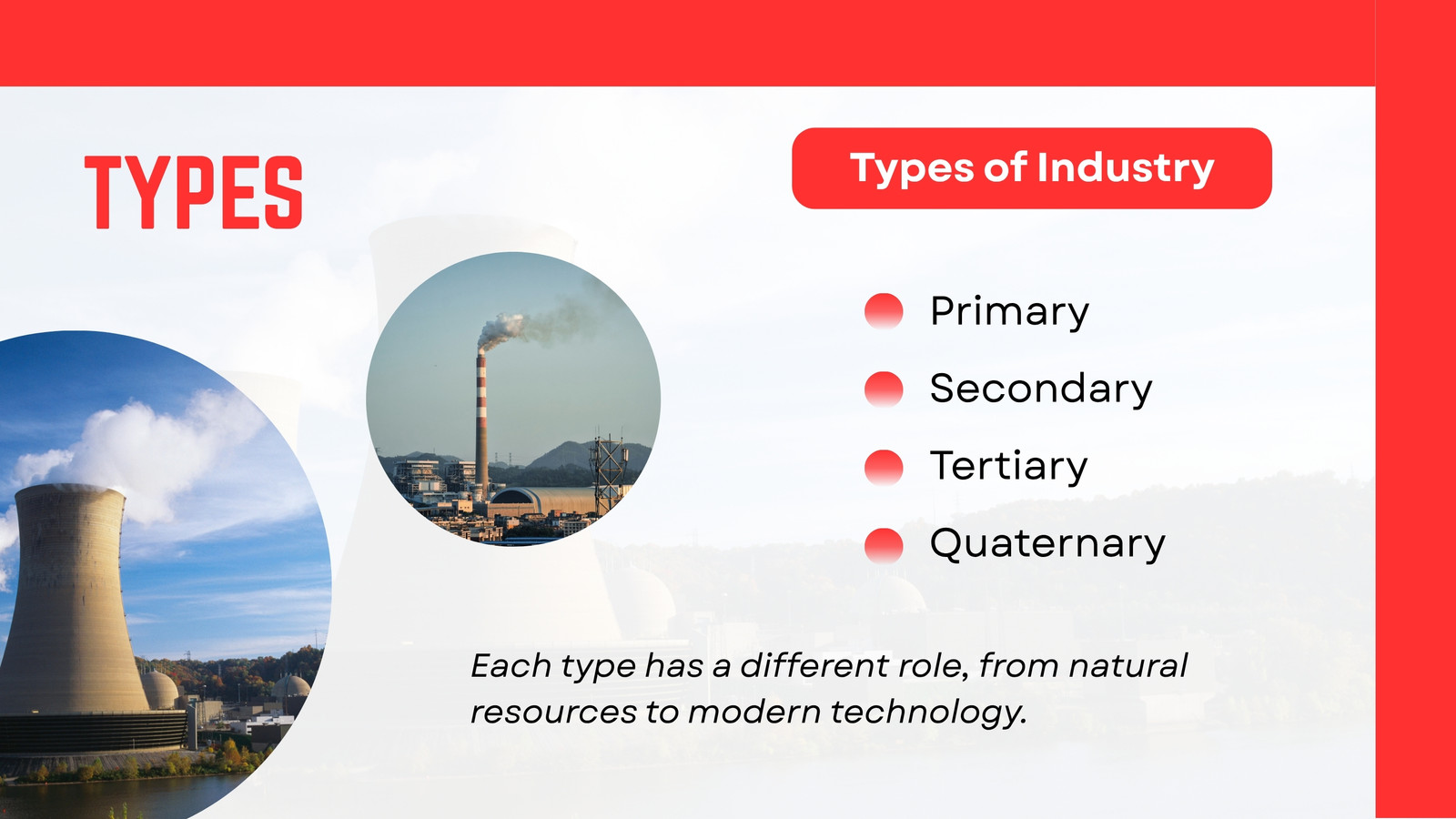 TYPES

Types of Industry

Primary

Secondary

Tertiary

Quaternary

Each type has a different role, from natural resources to modern technology.